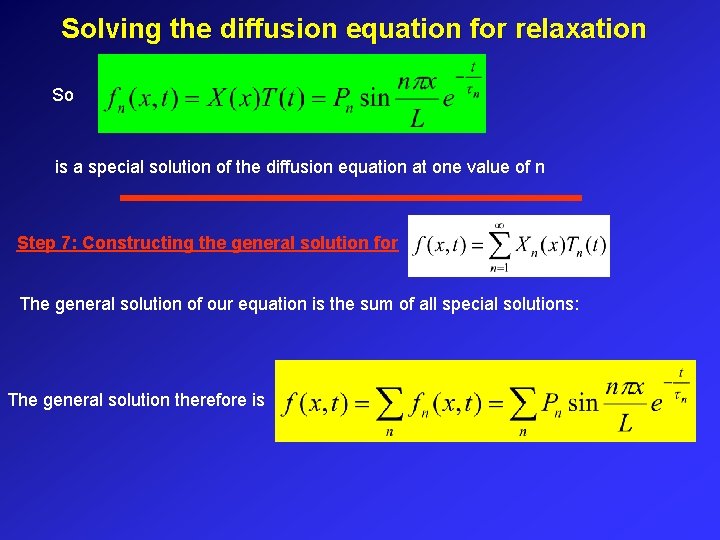 Solving the diffusion equation for relaxation

So $f_n(x,t) = X(x)T(t) = P_n \sin\frac{n\pi x}{L} e^{-\frac{t}{\tau_n}}$

is a special solution of the diffusion equation at one value of n

Step 7: Constructing the general solution for $f(x,t) = \sum_{n=1}^{\infty} X_n(x)T_n(t)$

The general solution of our equation is the sum of all special solutions:

The general solution therefore is $f(x,t) = \sum_n f_n(x,t) = \sum_n P_n \sin\frac{n\pi x}{L} e^{-\frac{t}{\tau_n}}$